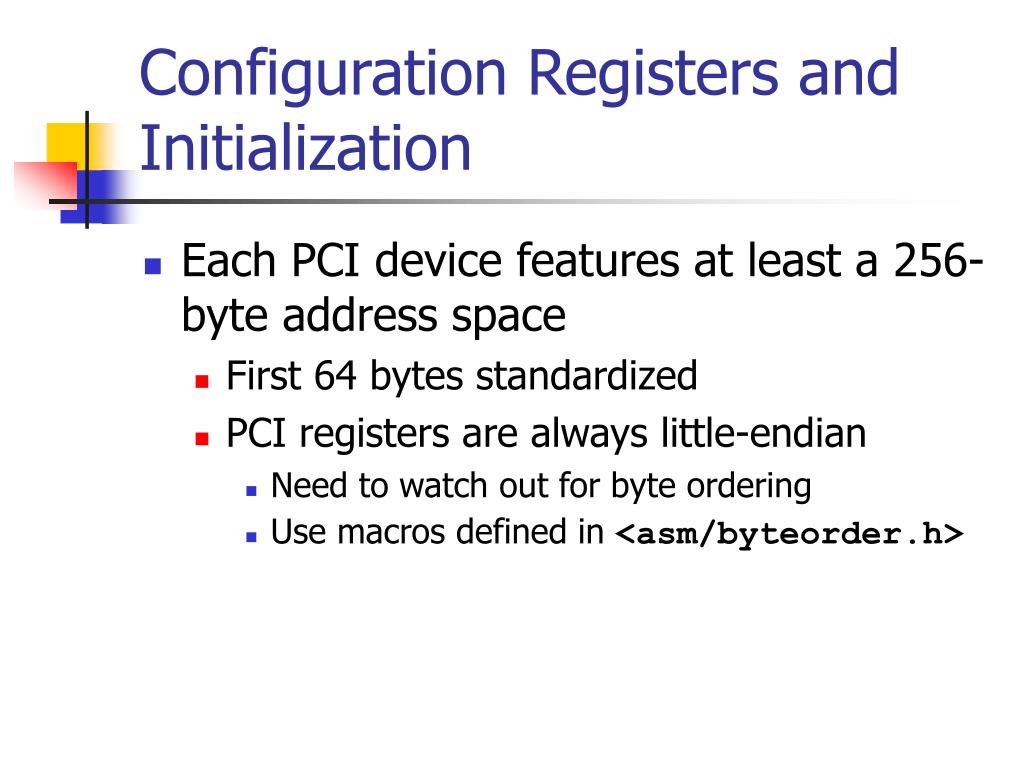 Configuration Registers and Initialization

Each PCI device features at least a 256-byte address space

First 64 bytes standardized

PCI registers are always little-endian

Need to watch out for byte ordering

Use macros defined in <asm/byteorder.h>